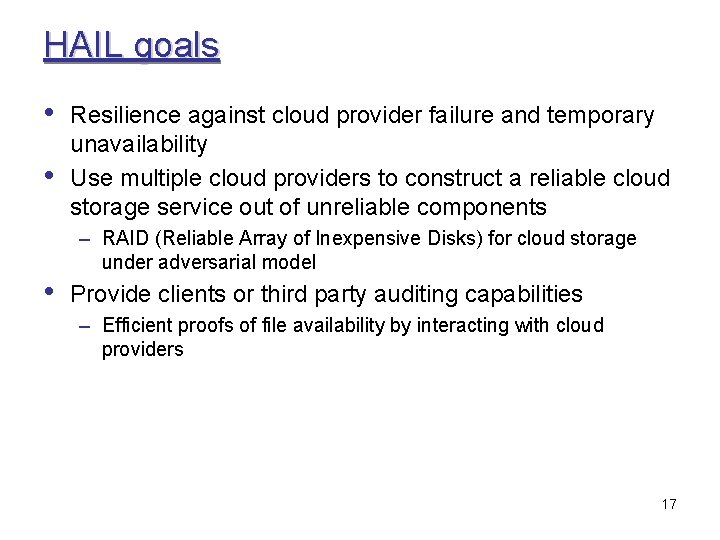 HAIL goals

• Resilience against cloud provider failure and temporary unavailability

• Use multiple cloud providers to construct a reliable cloud storage service out of unreliable components

– RAID (Reliable Array of Inexpensive Disks) for cloud storage under adversarial model

• Provide clients or third party auditing capabilities

– Efficient proofs of file availability by interacting with cloud providers

17